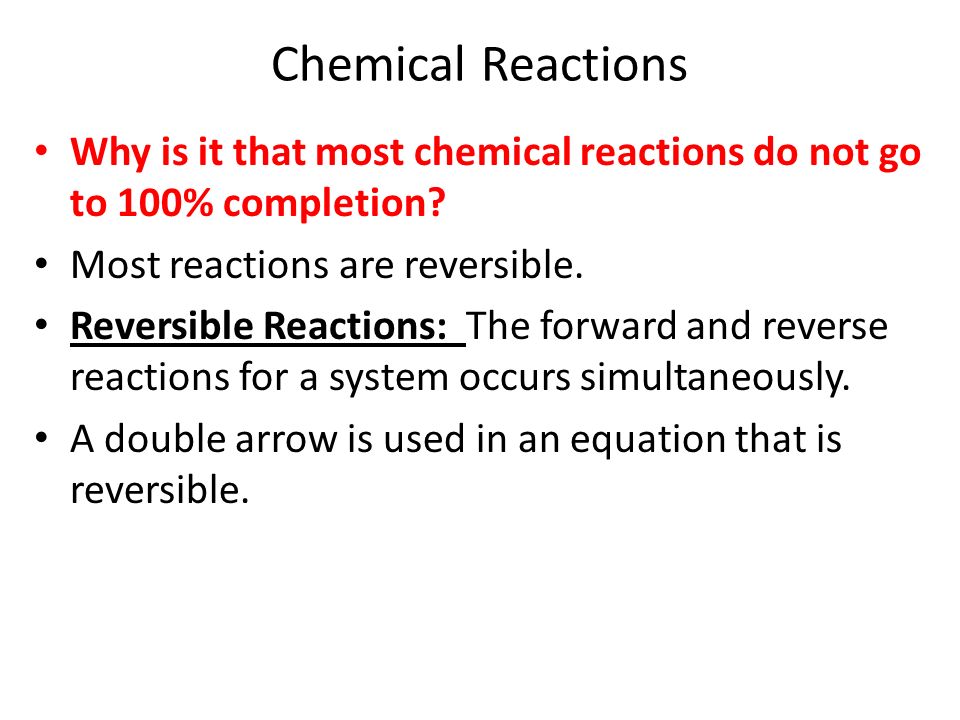 Chemical Reactions

• Why is it that most chemical reactions do not go to 100% completion?

• Most reactions are reversible.

• Reversible Reactions: The forward and reverse reactions for a system occurs simultaneously.

• A double arrow is used in an equation that is reversible.